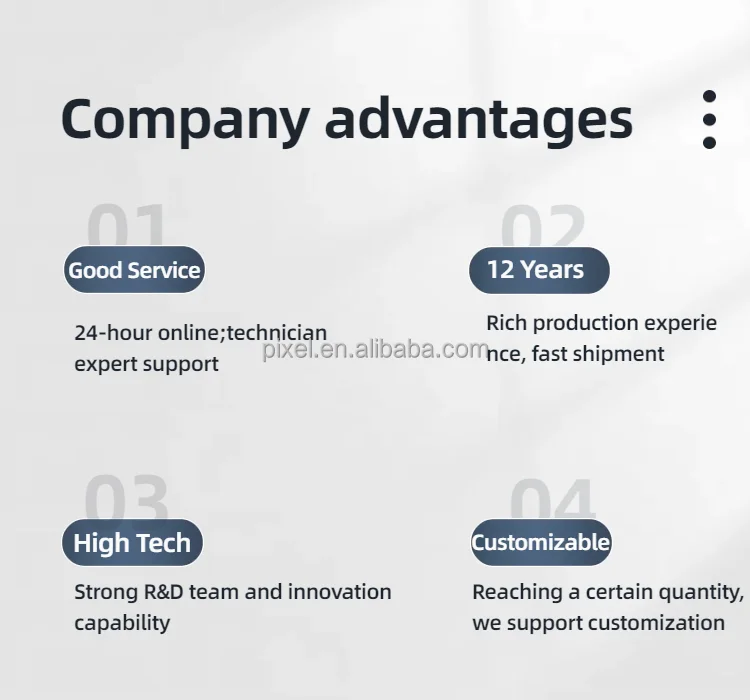 Company advantages

01
Good Service
24-hour online;technician expert support

pixel.en.alibaba.com

02
12 Years
Rich production experie nce, fast shipment

03
High Tech
Strong R&D team and innovation capability

04
Customizable
Reaching a certain quantity, we support customization